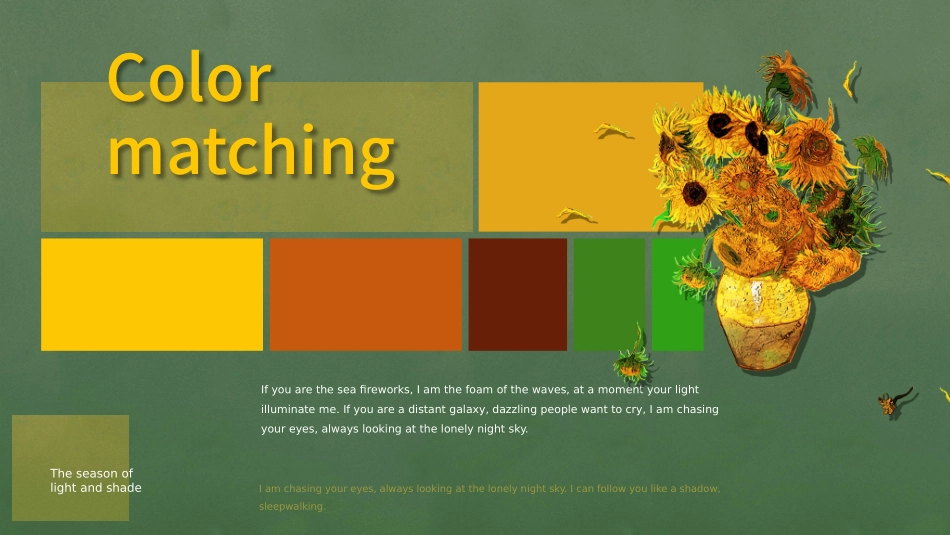 Color matching

If you are the sea fireworks, I am the foam of the waves, at a moment your light illuminate me. If you are a distant galaxy, dazzling people want to cry, I am chasing your eyes, always looking at the lonely night sky.

The season of light and shade

I am chasing your eyes, always looking at the lonely night sky. I can follow you like a shadow, sleepwalking.